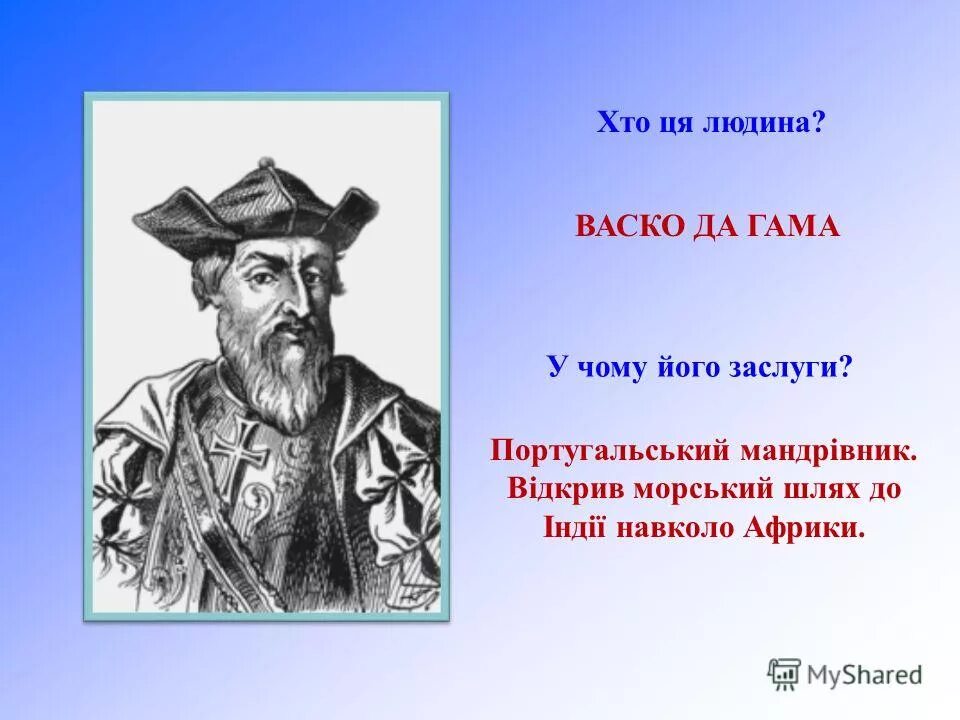 Хто ця людина?

ВАСКО ДА ГАМА

У чому його заслуги?

Португальський мандрівник. Відкрив морський шлях до Індії навколо Африки.

MyShared